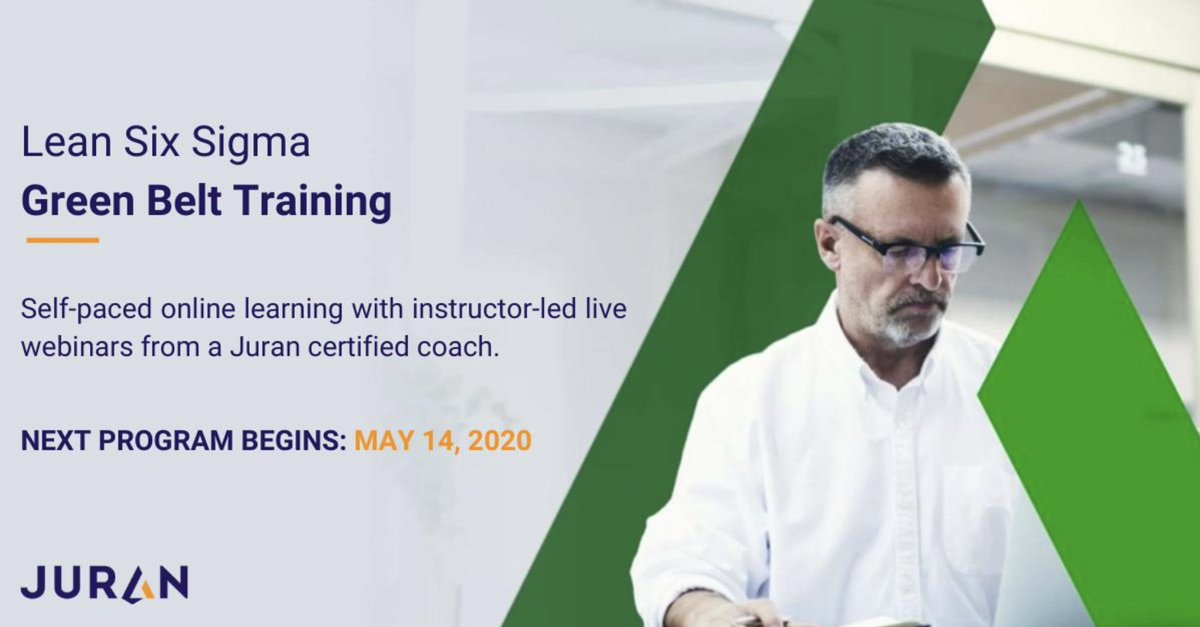 Lean Six Sigma
Green Belt Training

Self-paced online learning with instructor-led live webinars from a Juran certified coach.

NEXT PROGRAM BEGINS: MAY 14, 2020

JURAN